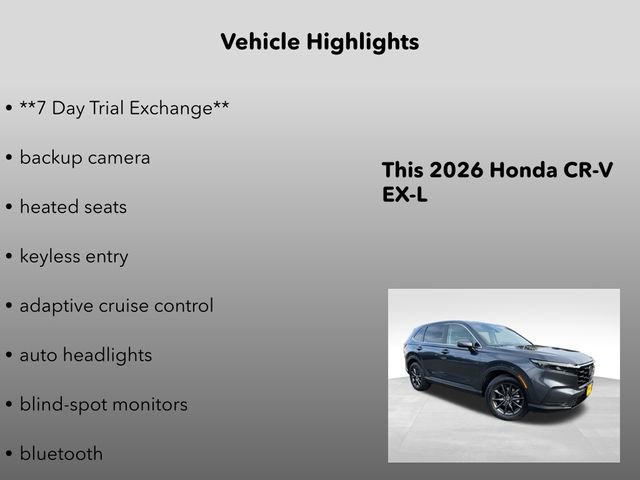 Vehicle Highlights

• **7 Day Trial Exchange**

• backup camera

• heated seats

• keyless entry

• adaptive cruise control

• auto headlights

• blind-spot monitors

• bluetooth

This 2026 Honda CR-V EX-L